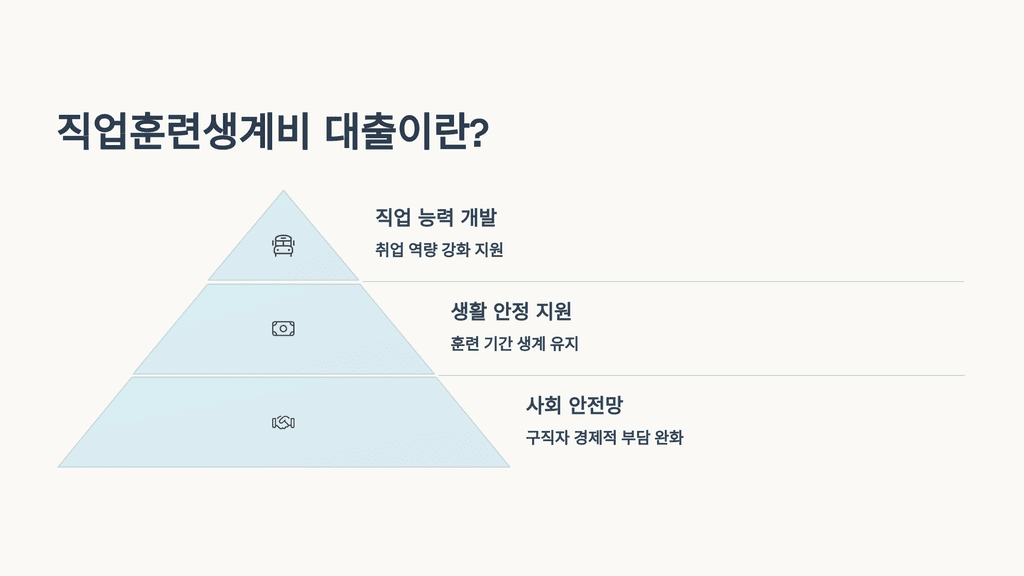 직업훈련생계비 대출이란?

직업 능력 개발

취업 역량 강화 지원

생활 안정 지원

훈련 기간 생계 유지

사회 안전망

구직자 경제적 부담 완화